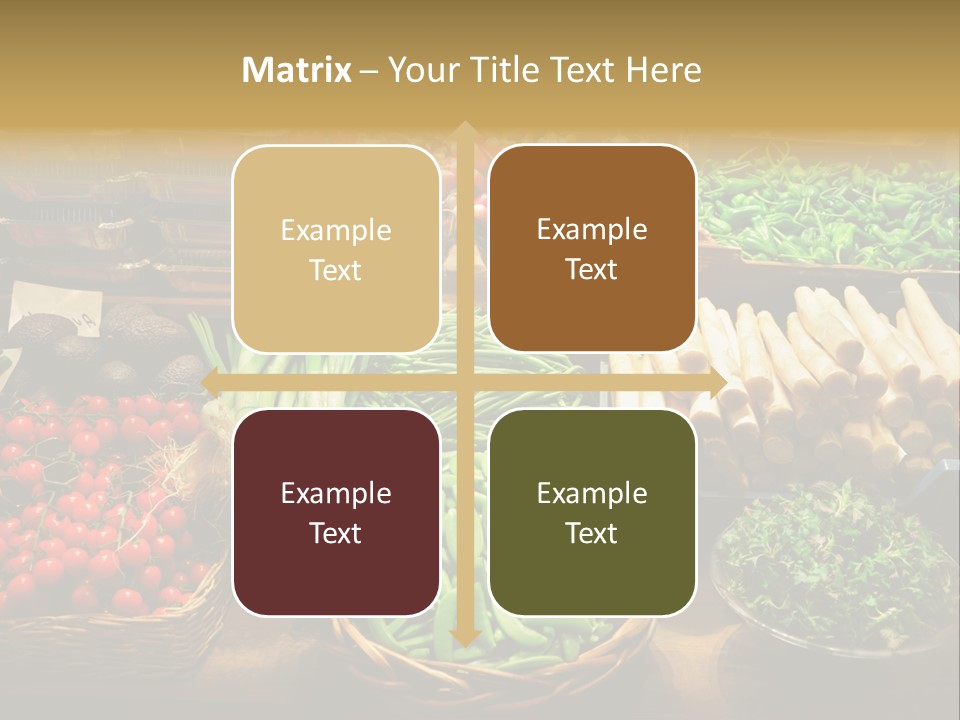 Matrix – Your Title Text Here

Example Text

Example Text

Example Text

Example Text